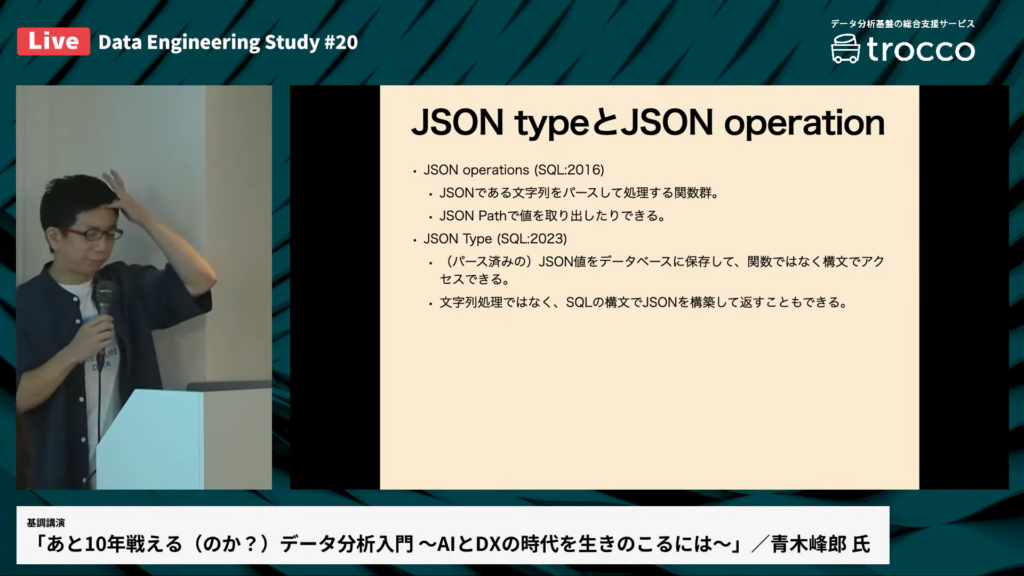 Live Data Engineering Study #20

データ分析基盤の総合支援サービス
trocco

JSON typeとJSON operation

• JSON operations (SQL:2016)
  • JSONである文字列をパースして処理する関数群。
  • JSON Pathで値を取り出したりできる。
• JSON Type (SQL:2023)
  • （パース済みの）JSON値をデータベースに保存して、関数ではなく構文でアクセスできる。
  • 文字列処理ではなく、SQLの構文でJSONを構築して返すこともできる。

基調講演
「あと10年戦える（のか？）データ分析入門 〜AIとDXの時代を生きのこるには〜」／青木峰郎 氏